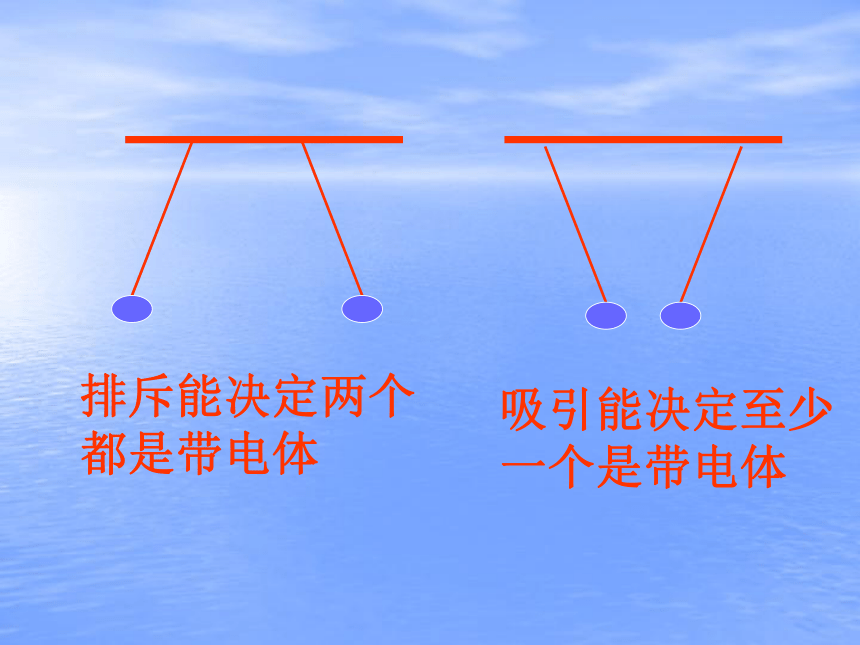 排斥能决定两个都是带电体

吸引能决定至少一个是带电体